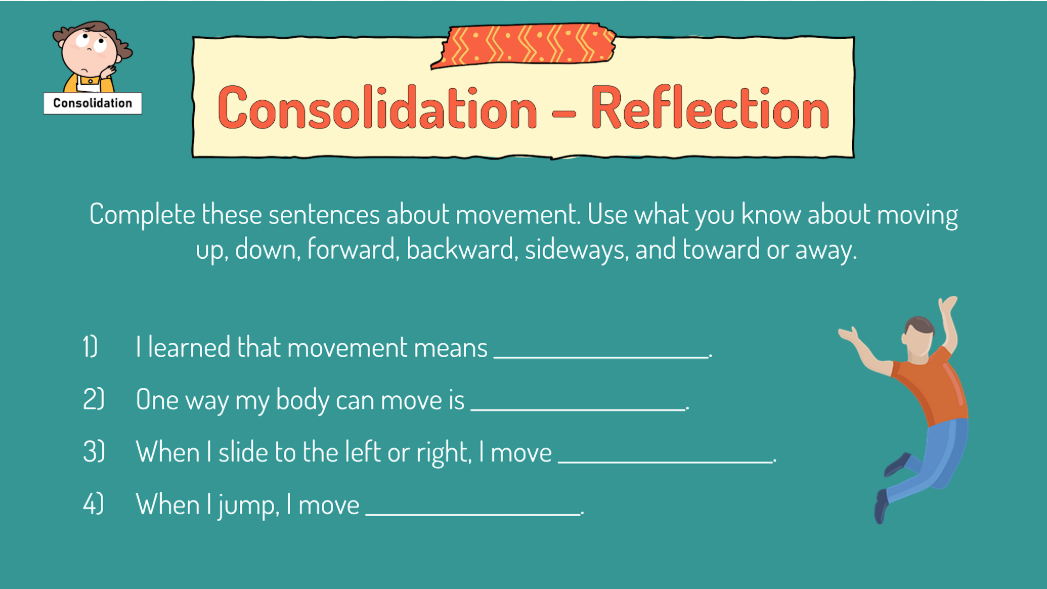 Consolidation

Consolidation – Reflection

Complete these sentences about movement. Use what you know about moving up, down, forward, backward, sideways, and toward or away.

1) I learned that movement means ________________.

2) One way my body can move is ________________.

3) When I slide to the left or right, I move ________________.

4) When I jump, I move ________________.